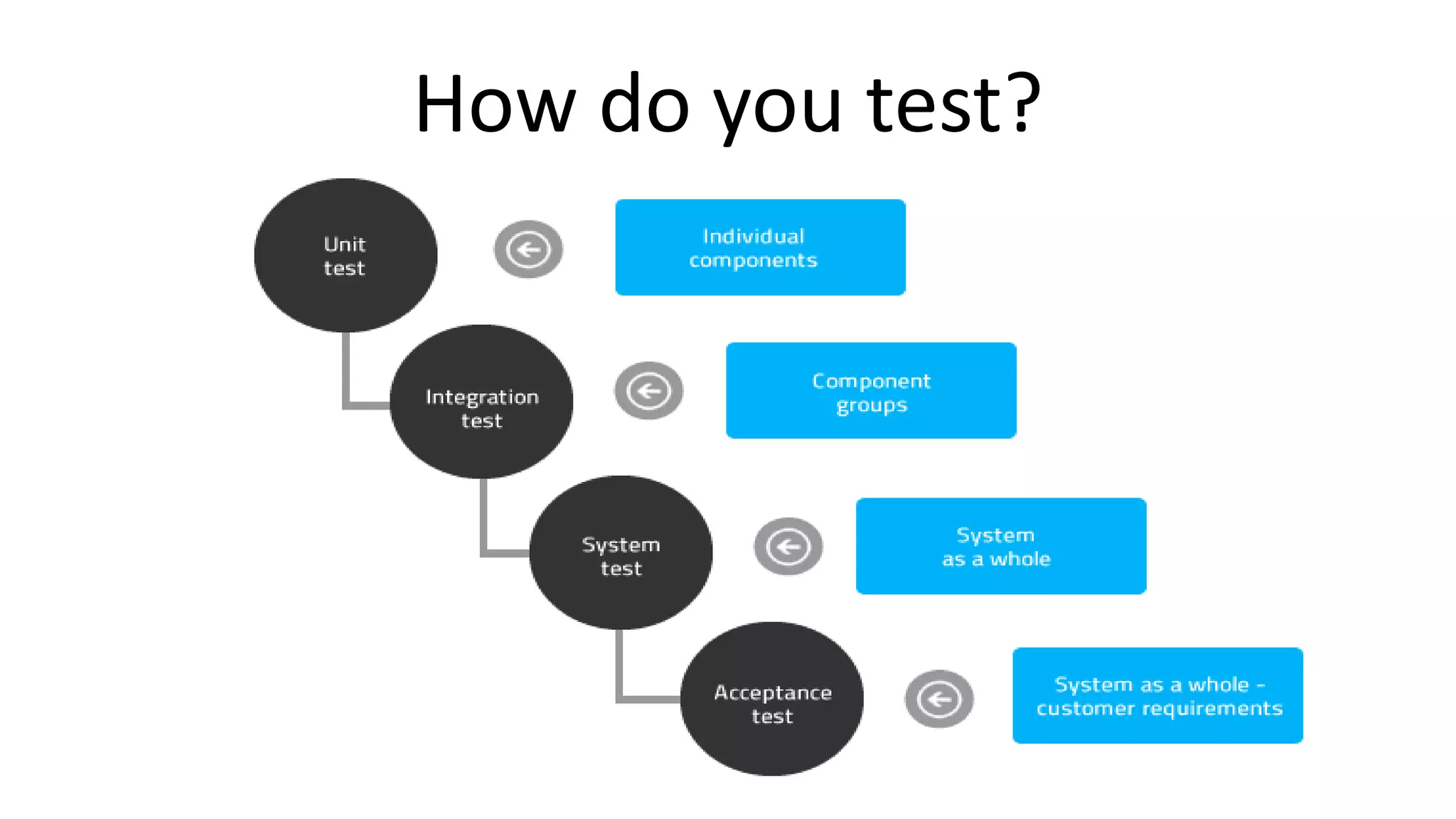 How do you test?

Unit test

Individual components

Integration test

Component groups

System test

System as a whole

Acceptance test

System as a whole - customer requirements